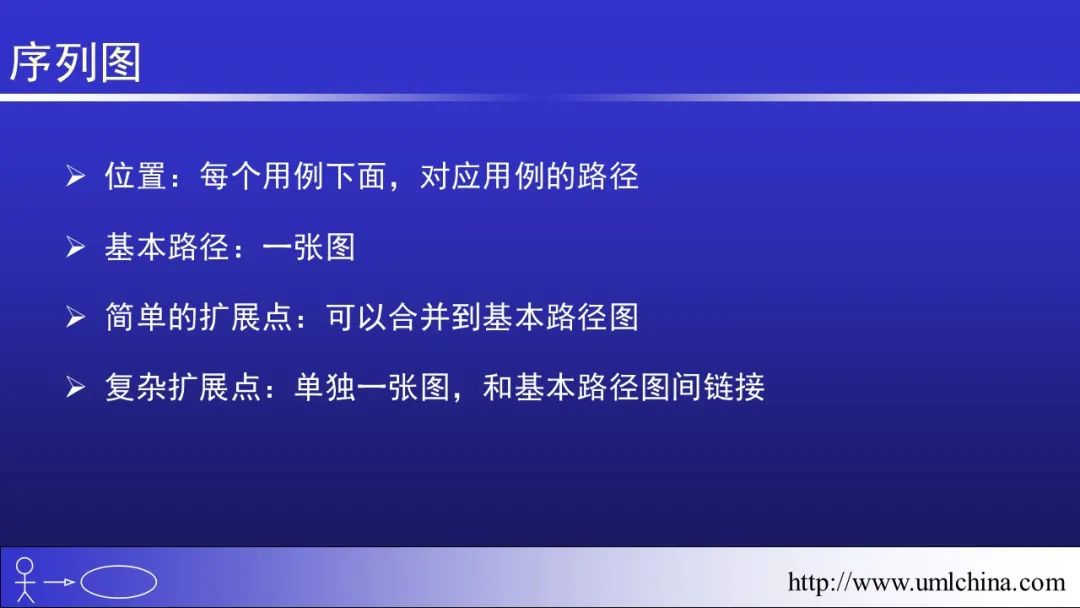 序列图

➢ 位置：每个用例下面，对应用例的路径

➢ 基本路径：一张图

➢ 简单的扩展点：可以合并到基本路径图

➢ 复杂扩展点：单独一张图，和基本路径图间链接

http://www.umlchina.com